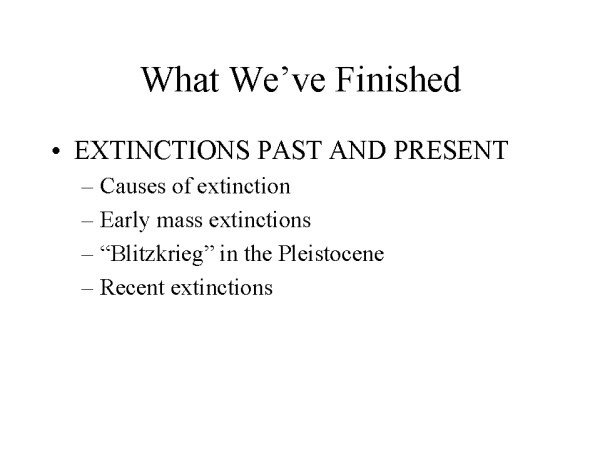 What We’ve Finished

• EXTINCTIONS PAST AND PRESENT
– Causes of extinction
– Early mass extinctions
– “Blitzkrieg” in the Pleistocene
– Recent extinctions